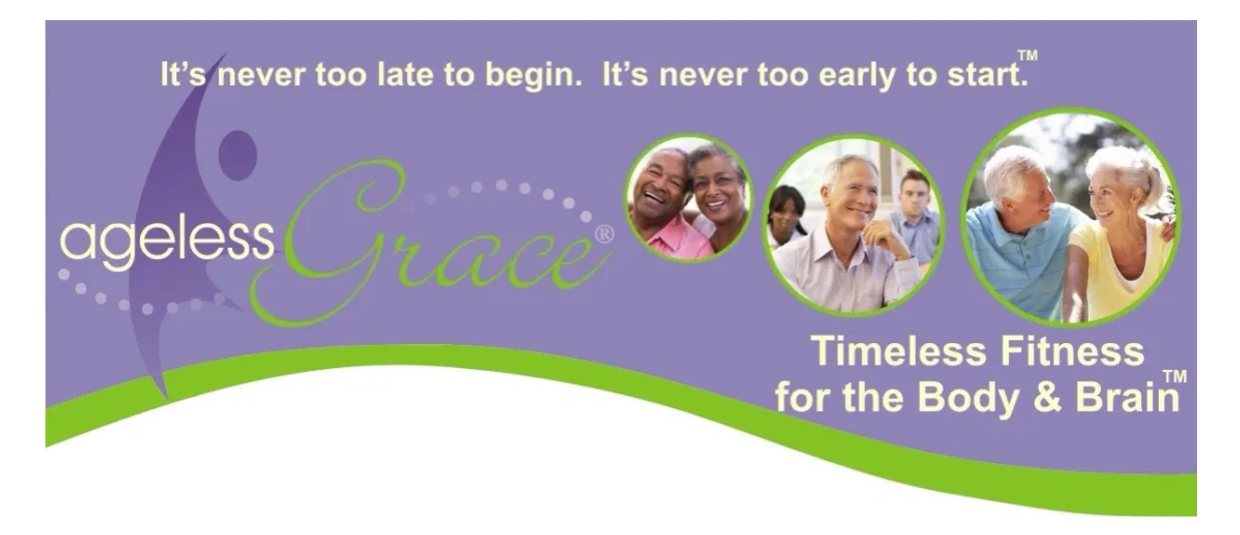 It's never too late to begin. It's never too early to start.™

ageless Grace®

Timeless Fitness for the Body & Brain™